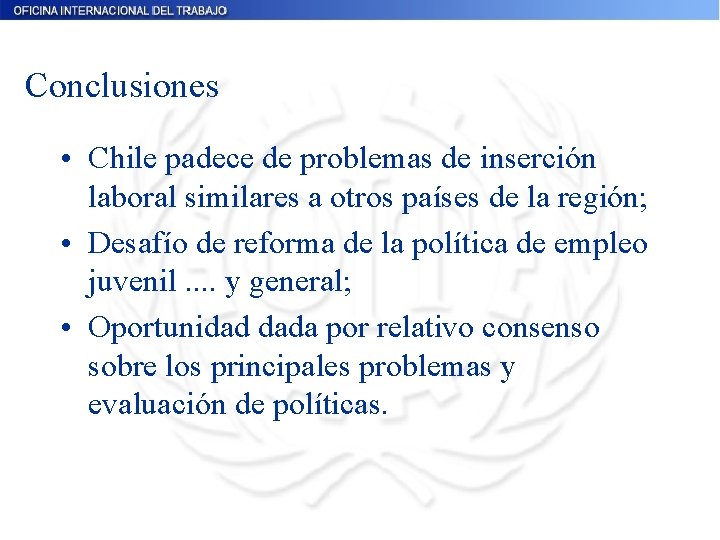 OFICINA INTERNACIONAL DEL TRABAJO

Conclusiones

• Chile padece de problemas de inserción laboral similares a otros países de la región;
• Desafío de reforma de la política de empleo juvenil .... y general;
• Oportunidad dada por relativo consenso sobre los principales problemas y evaluación de políticas.